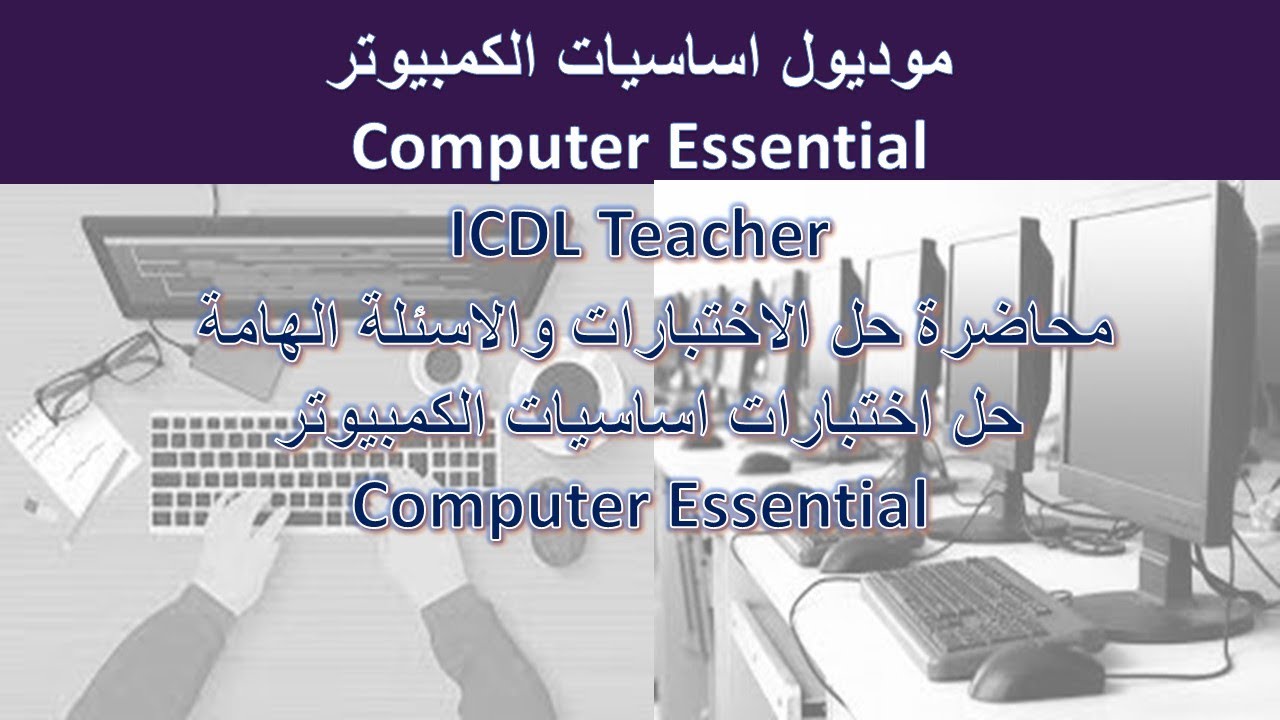 موديول اساسيات الكمبيوتر
Computer Essential

ICDL Teacher
محاضرة حل الاختبارات والاسئلة الهامة
حل اختبارات اساسيات الكمبيوتر
Computer Essential